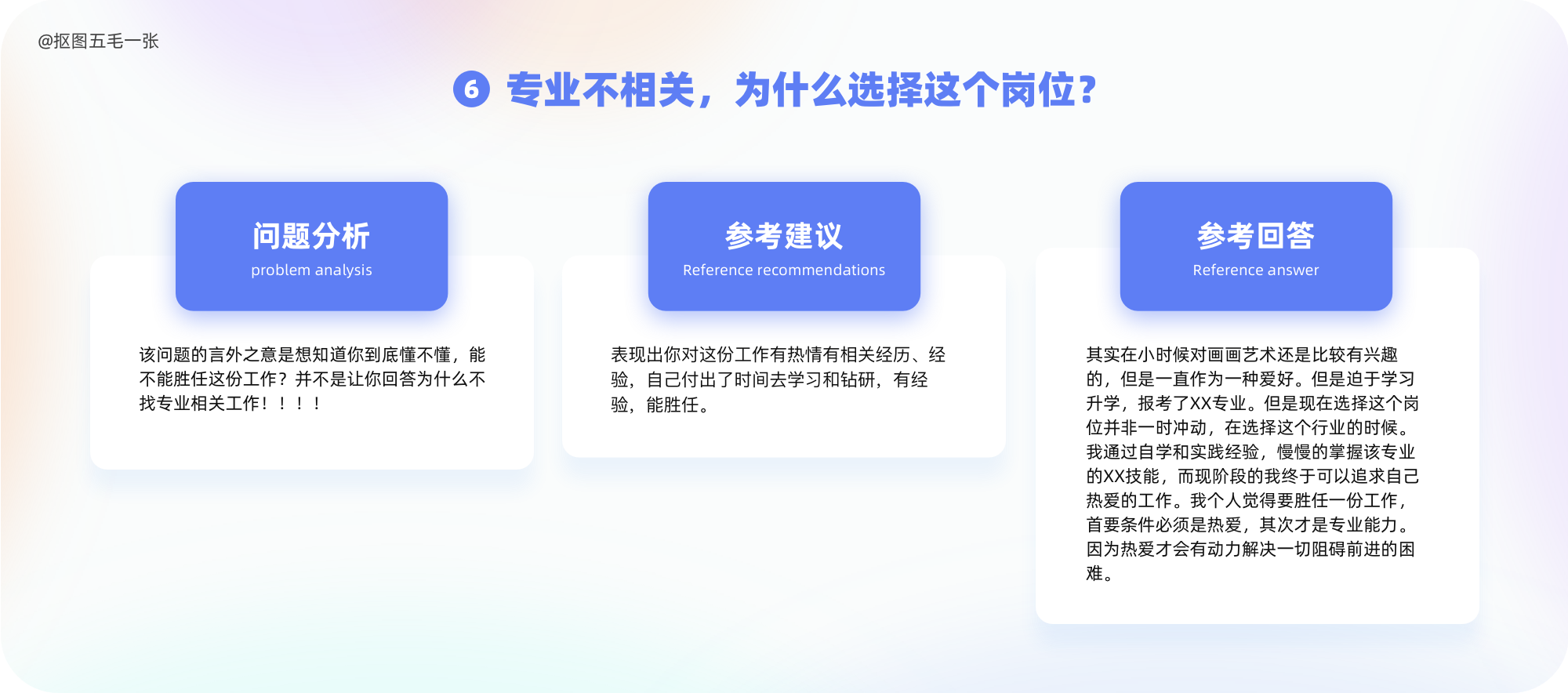 @抠图五毛一张

6 专业不相关，为什么选择这个岗位？

问题分析
problem analysis

该问题的言外之意是想知道你到底懂不懂，能不能胜任这份工作？并不是让你回答为什么不找专业相关工作！！！！

参考建议
Reference recommendations

表现出你对这份工作有热情有相关经历、经验，自己付出了时间去学习和钻研，有经验，能胜任。

参考回答
Reference answer

其实在小时候对画画艺术还是比较有兴趣的，但是一直作为一种爱好。但是迫于学习升学，报考了XX专业。但是现在选择这个岗位并非一时冲动，在选择这个行业的时候。我通过自学和实践经验，慢慢的掌握该专业的XX技能，而现阶段的我终于可以追求自己热爱的工作。我个人觉得要胜任一份工作，首要条件必须是热爱，其次才是专业能力。因为热爱才会有动力解决一切阻碍前进的困难。